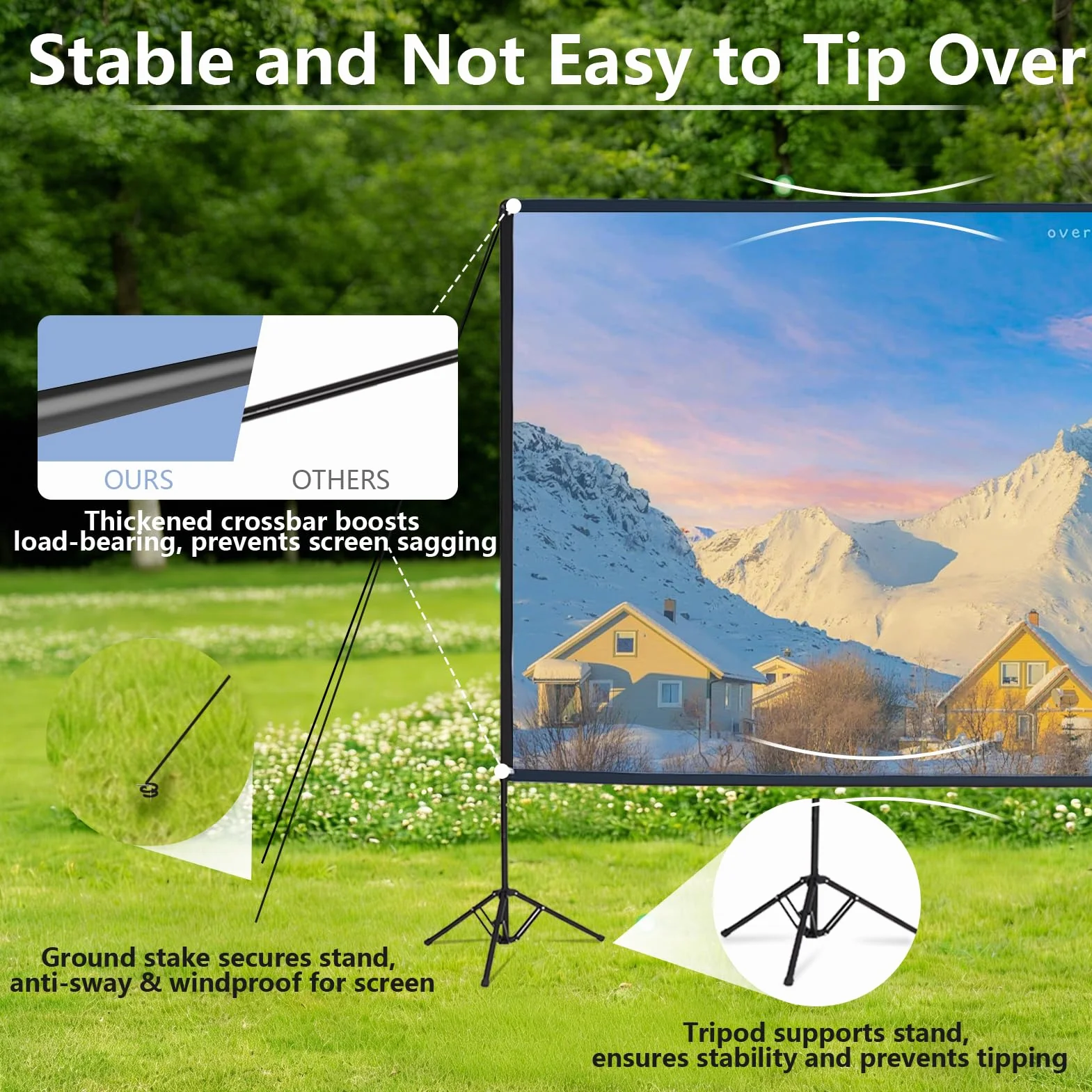 Stable and Not Easy to Tip Over

over

OURS
OTHERS

Thickened crossbar boosts load-bearing, prevents screen sagging

Ground stake secures stand, anti-sway & windproof for screen

Tripod supports stand, ensures stability and prevents tipping